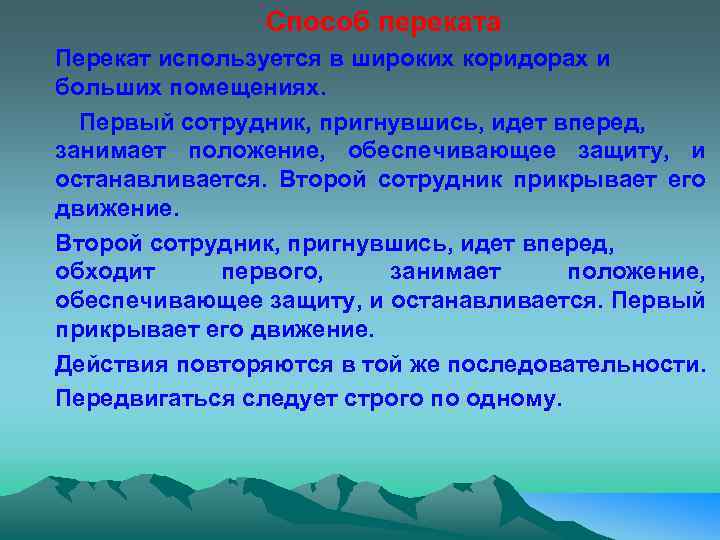 Способ переката

Перекат используется в широких коридорах и больших помещениях.

Первый сотрудник, пригнувшись, идет вперед, занимает положение, обеспечивающее защиту, и останавливается. Второй сотрудник прикрывает его движение.

Второй сотрудник, пригнувшись, идет вперед, обходит первого, занимает положение, обеспечивающее защиту, и останавливается. Первый прикрывает его движение.

Действия повторяются в той же последовательности.

Передвигаться следует строго по одному.